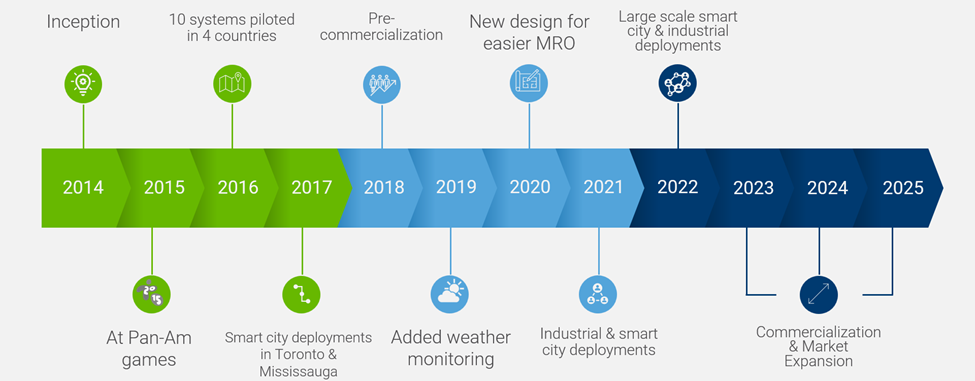 Inception

10 systems piloted in 4 countries

Pre-commercialization

New design for easier MRO

Large scale smart city & industrial deployments

2014 2015 2016 2017 2018 2019 2020 2021 2022 2023 2024 2025

At Pan-Am games

Smart city deployments in Toronto & Mississauga

Added weather monitoring

Industrial & smart city deployments

Commercialization & Market Expansion